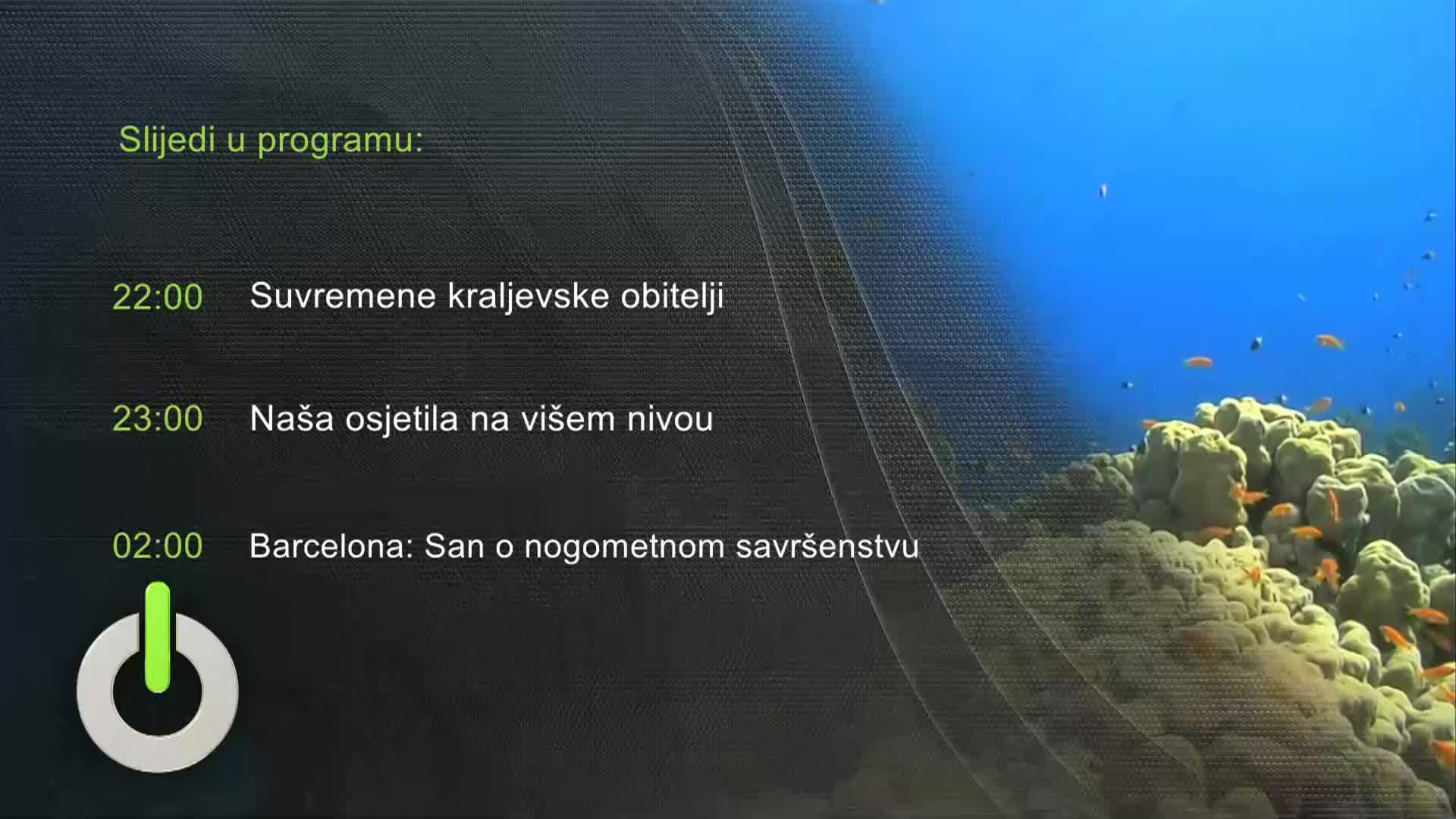 Slijedi u programu:

22:00 Suvremene kraljevske obitelji

23:00 Naša osjetila na višem nivou

02:00 Barcelona: San o nogometnom savršenstvu